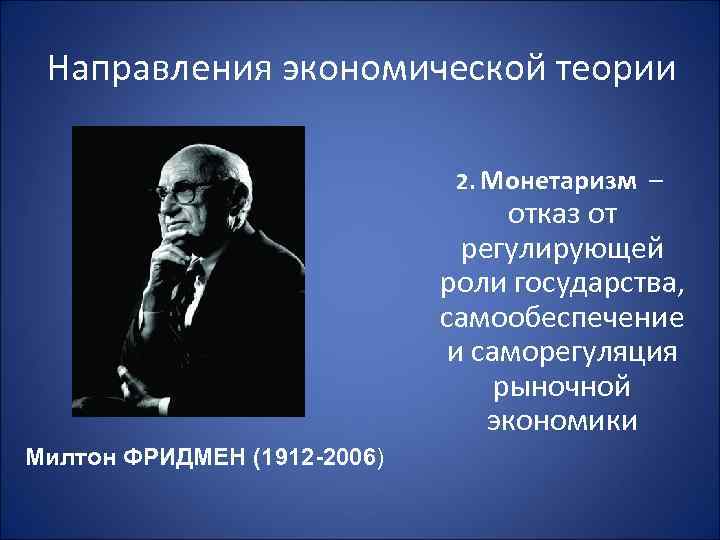 Направления экономической теории

2. Монетаризм – отказ от регулирующей роли государства, самообеспечение и саморегуляция рыночной экономики

Милтон ФРИДМЕН (1912-2006)